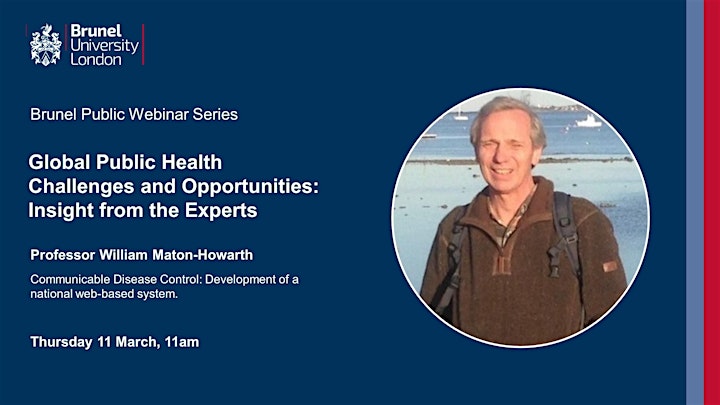 Brunel University London

Brunel Public Webinar Series

Global Public Health Challenges and Opportunities: Insight from the Experts

Professor William Maton-Howarth

Communicable Disease Control: Development of a national web-based system.

Thursday 11 March, 11am